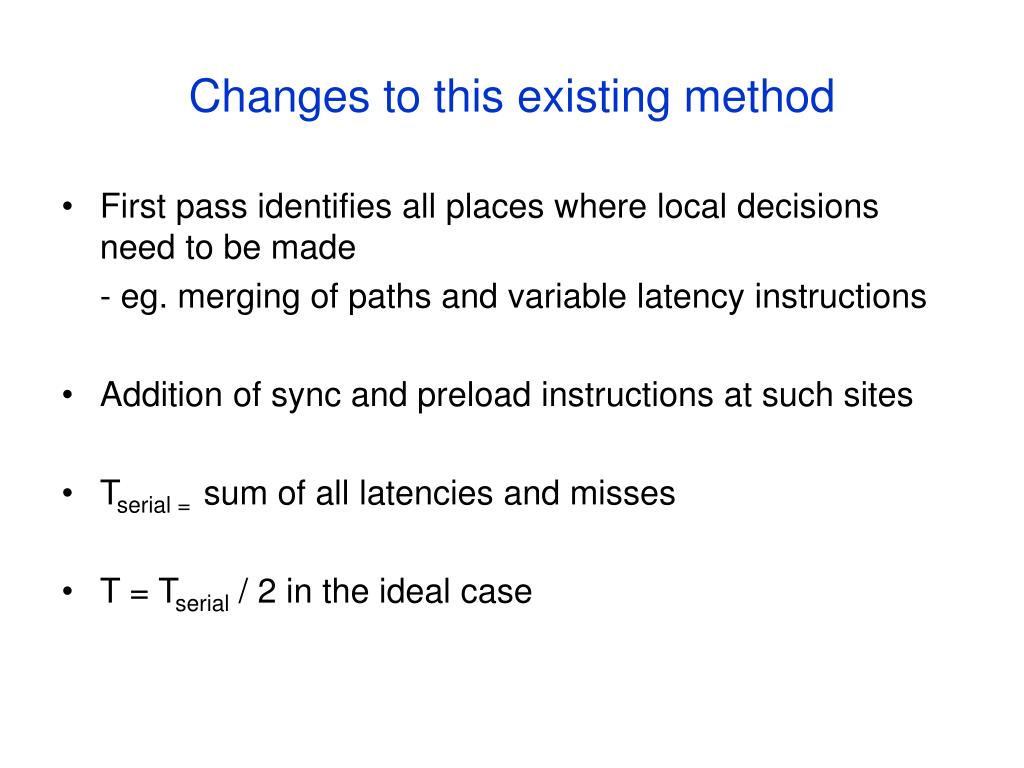 Changes to this existing method

• First pass identifies all places where local decisions need to be made
- eg. merging of paths and variable latency instructions

• Addition of sync and preload instructions at such sites

• $T_{serial =}$ sum of all latencies and misses

• $T = T_{serial} / 2$ in the ideal case